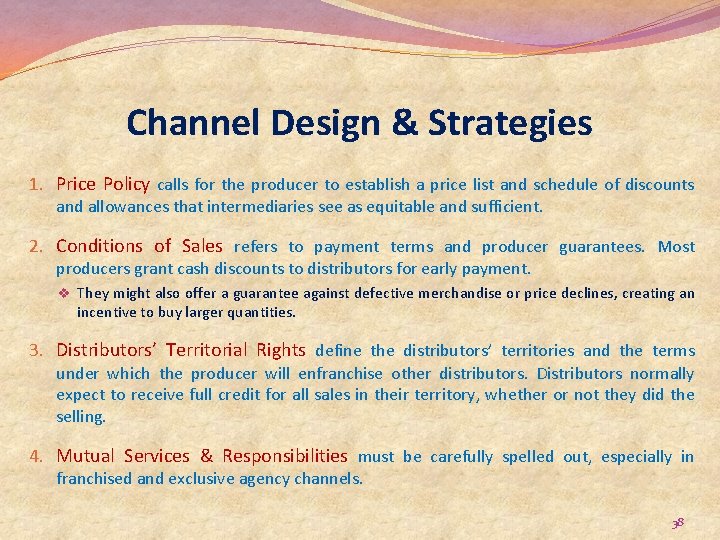 Channel Design & Strategies

1. Price Policy calls for the producer to establish a price list and schedule of discounts and allowances that intermediaries see as equitable and sufficient.

2. Conditions of Sales refers to payment terms and producer guarantees. Most producers grant cash discounts to distributors for early payment.

❖ They might also offer a guarantee against defective merchandise or price declines, creating an incentive to buy larger quantities.

3. Distributors' Territorial Rights define the distributors' territories and the terms under which the producer will enfranchise other distributors. Distributors normally expect to receive full credit for all sales in their territory, whether or not they did the selling.

4. Mutual Services & Responsibilities must be carefully spelled out, especially in franchised and exclusive agency channels.

38